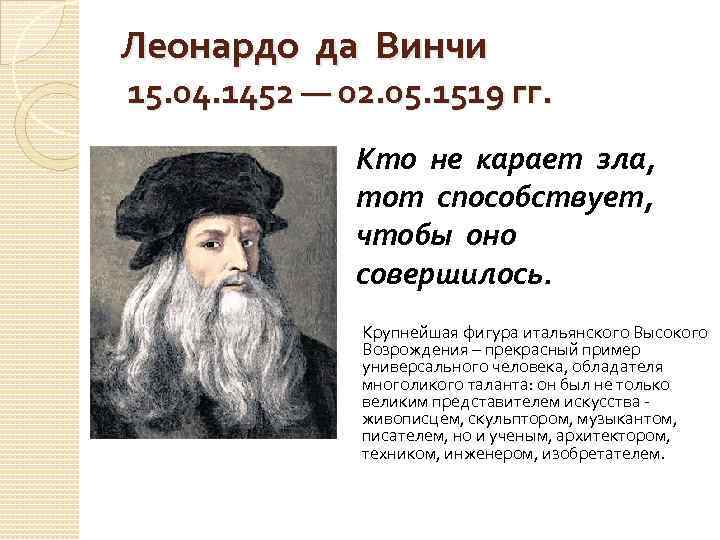 Леонардо да Винчи
15.04.1452 — 02.05.1519 гг.

Кто не карает зла, тот способствует, чтобы оно совершилось.

Крупнейшая фигура итальянского Высокого Возрождения – прекрасный пример универсального человека, обладателя многоликого таланта: он был не только великим представителем искусства - живописцем, скульптором, музыкантом, писателем, но и ученым, архитектором, техником, инженером, изобретателем.